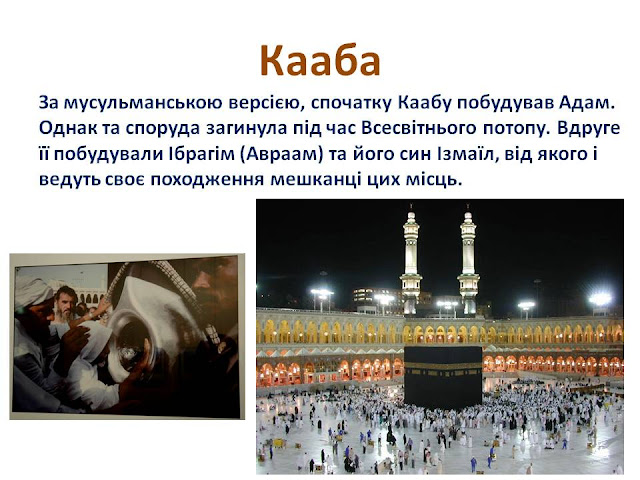 Кааба

За мусульманською версією, спочатку Каабу побудував Адам. Однак та споруда загинула під час Всесвітнього потопу. Вдруге її побудували Ібрагім (Авраам) та його син Ізмаїл, від якого і ведуть своє походження мешканці цих місць.